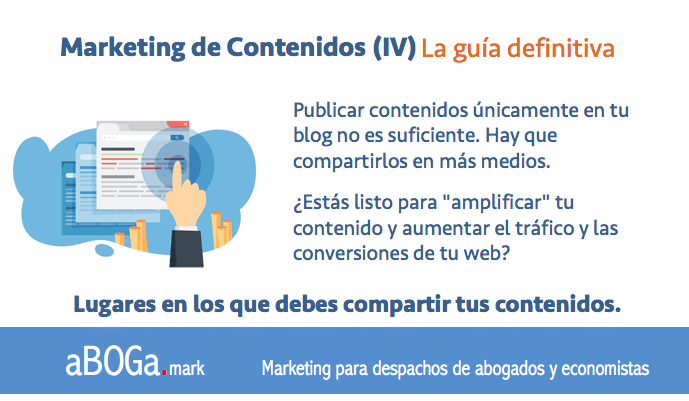 Marketing de Contenidos (IV) La guía definitiva

Publicar contenidos únicamente en tu blog no es suficiente. Hay que compartirlos en más medios.

¿Estás listo para "amplificar" tu contenido y aumentar el tráfico y las conversiones de tu web?

Lugares en los que debes compartir tus contenidos.

aBOGa.mark

Marketing para despachos de abogados y economistas